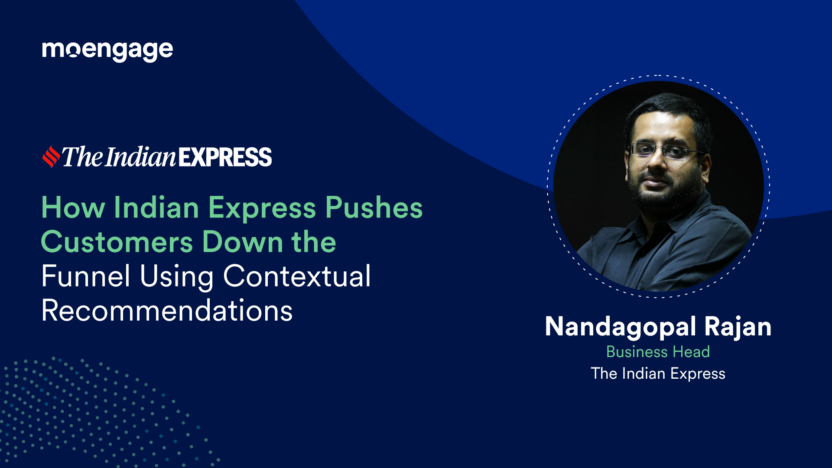 moengage

The Indian EXPRESS

How Indian Express Pushes Customers Down the Funnel Using Contextual Recommendations

Nandagopal Rajan
Business Head
The Indian Express